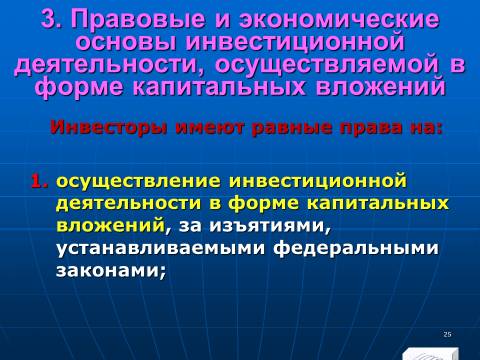 3. Правовые и экономические основы инвестиционной деятельности, осуществляемой в форме капитальных вложений

Инвесторы имеют равные права на:

1. осуществление инвестиционной деятельности в форме капитальных вложений, за изъятиями, устанавливаемыми федеральными законами;

25